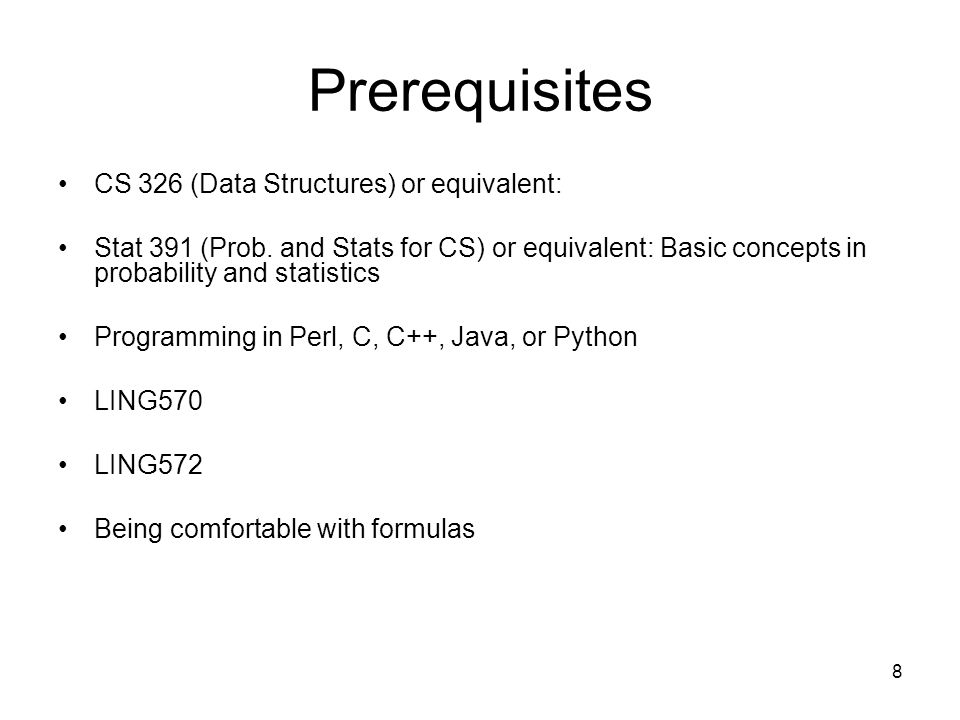 Prerequisites

• CS 326 (Data Structures) or equivalent:

• Stat 391 (Prob. and Stats for CS) or equivalent: Basic concepts in probability and statistics

• Programming in Perl, C, C++, Java, or Python

• LING570

• LING572

• Being comfortable with formulas

8